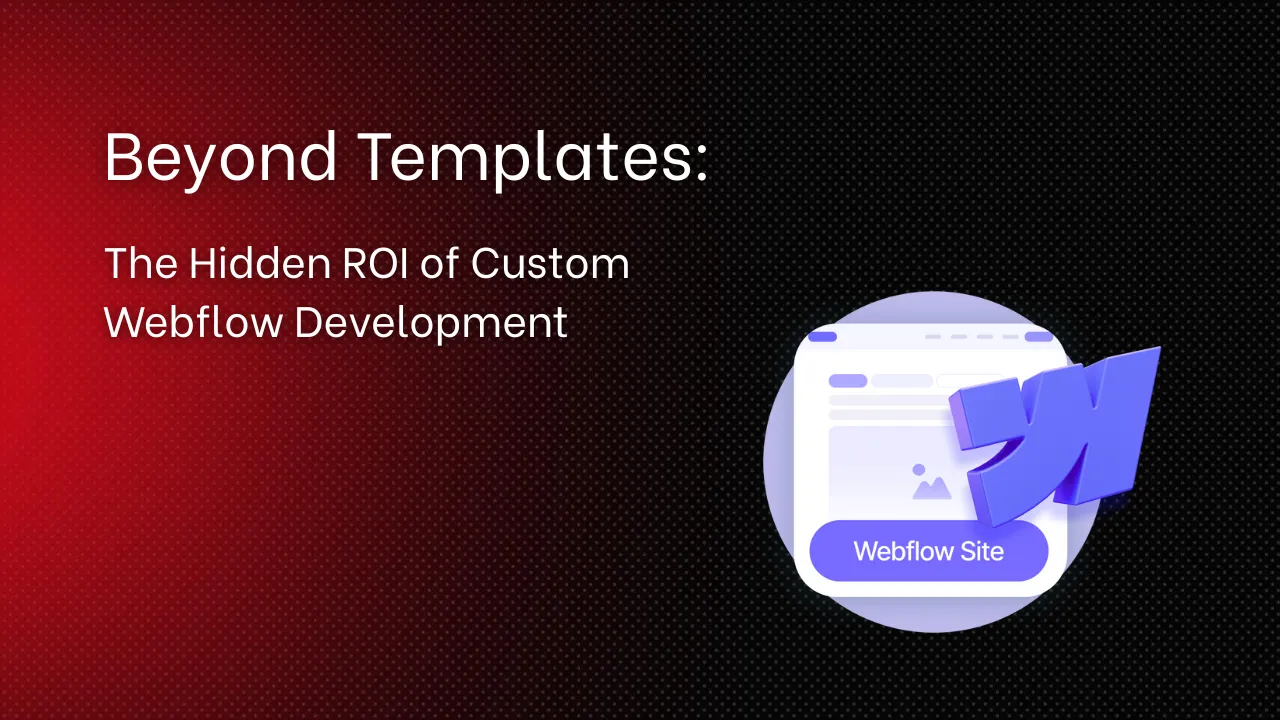 Beyond Templates:

The Hidden ROI of Custom Webflow Development

Webflow Site